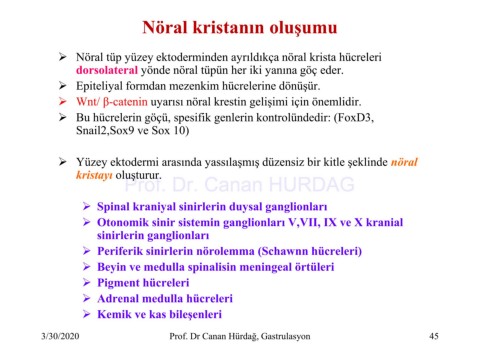 Nöral kristanın oluşumu

➢ Nöral tüp yüzey ektoderminden ayrıldıkça nöral krista hücreleri dorsolateral yönde nöral tüpün her iki yanına göç eder.
➢ Epiteliyal formdan mezenkim hücrelerine dönüşür.
➢ Wnt/ β-catenin uyarısı nöral krestin gelişimi için önemlidir.
➢ Bu hücrelerin göçü, spesifik genlerin kontrolündedir: (FoxD3, Snail2,Sox9 ve Sox 10)

➢ Yüzey ektodermi arasında yassılaşmış düzensiz bir kitle şeklinde nöral kristayı oluşturur.

Prof. Dr. Canan HURDAG

➢ Spinal kraniyal sinirlerin duysal ganglionları
➢ Otonomik sinir sistemin ganglionları V,VII, IX ve X kranial sinirlerin ganglionları
➢ Periferik sinirlerin nörolemma (Schawnn hücreleri)
➢ Beyin ve medulla spinalisin meningeal örtüleri
➢ Pigment hücreleri
➢ Adrenal medulla hücreleri
➢ Kemik ve kas bileşenleri

3/30/2020 Prof. Dr Canan Hürdağ, Gastrulasyon 45